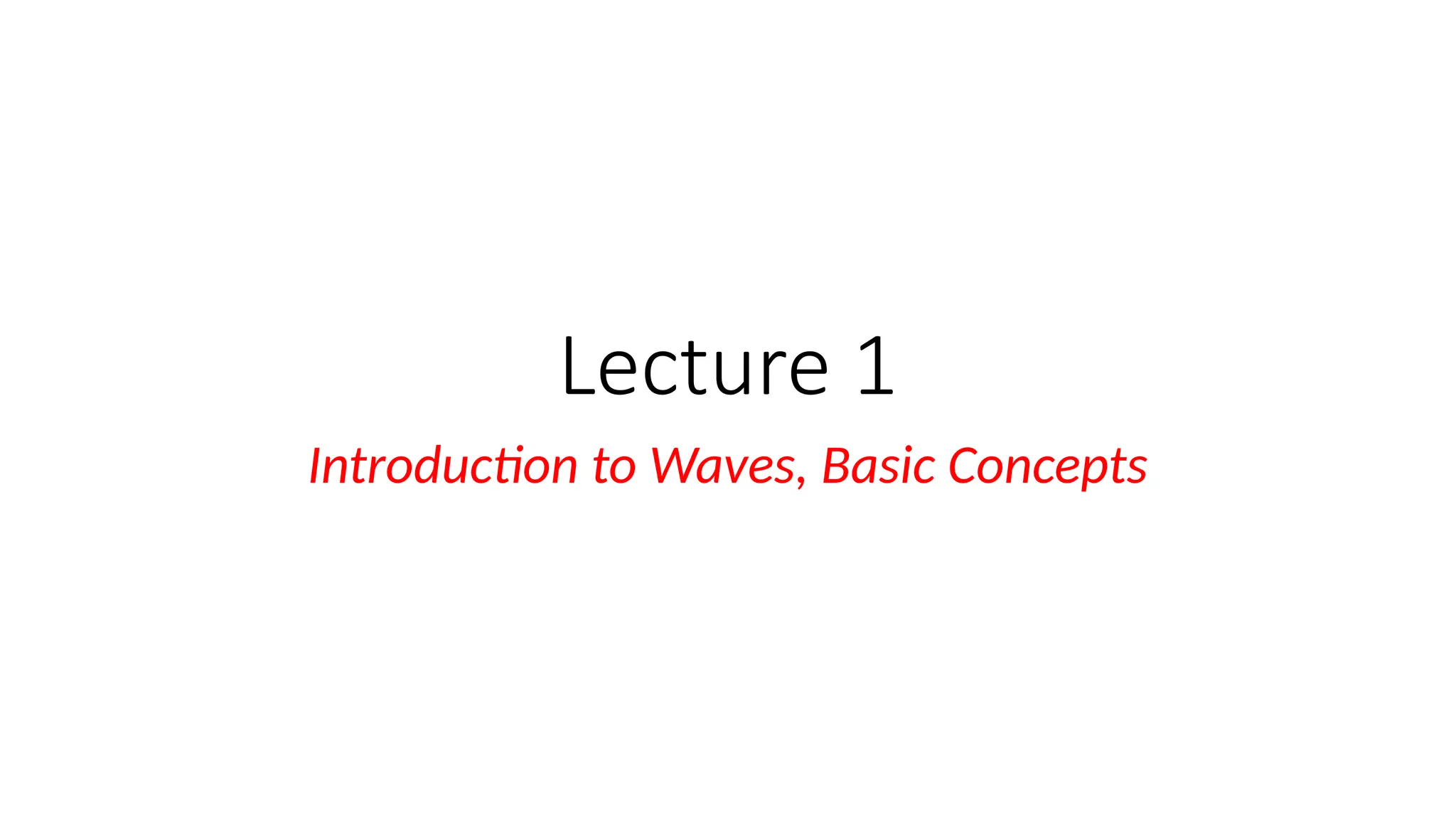 Lecture 1

Introduction to Waves, Basic Concepts